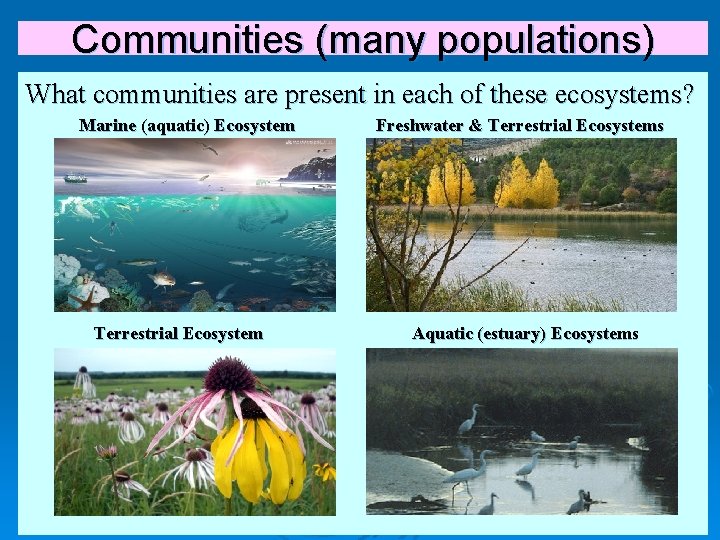 Communities (many populations)

What communities are present in each of these ecosystems?

Marine (aquatic) Ecosystem

Freshwater & Terrestrial Ecosystems

Terrestrial Ecosystem

Aquatic (estuary) Ecosystems